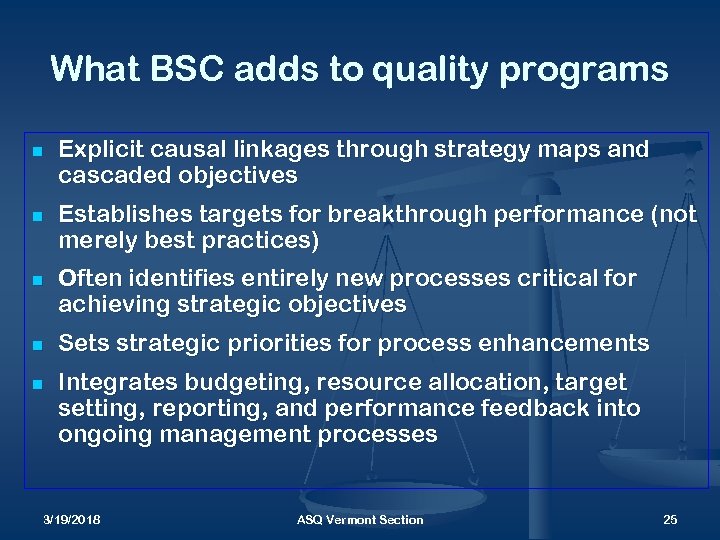 What BSC adds to quality programs

- Explicit causal linkages through strategy maps and cascaded objectives
- Establishes targets for breakthrough performance (not merely best practices)
- Often identifies entirely new processes critical for achieving strategic objectives
- Sets strategic priorities for process enhancements
- Integrates budgeting, resource allocation, target setting, reporting, and performance feedback into ongoing management processes

3/19/2018 ASQ Vermont Section 25